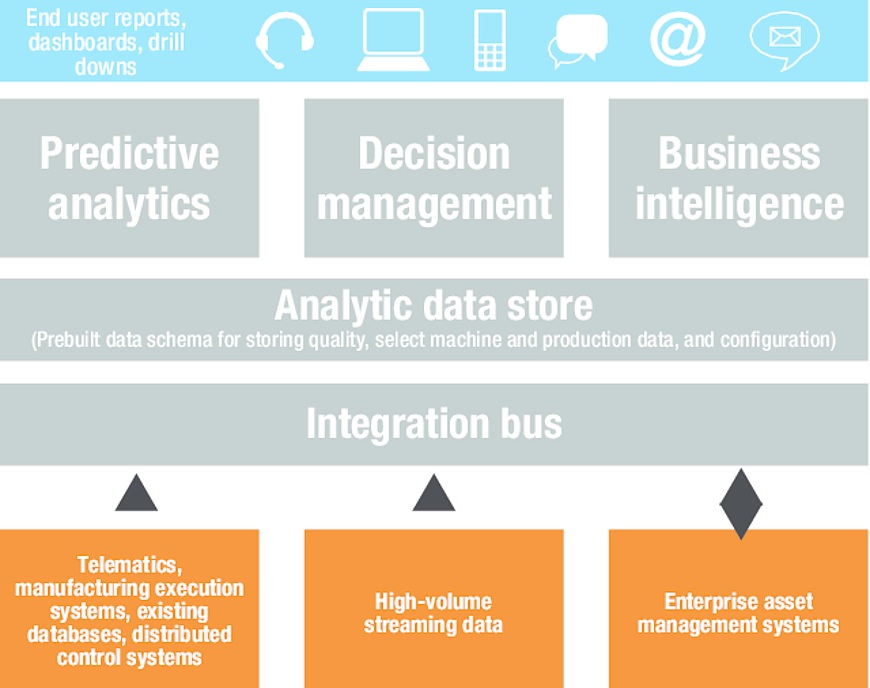 End user reports, dashboards, drill downs

Predictive analytics

Decision management

Business intelligence

Analytic data store
(Prebuilt data schema for storing quality, select machine and production data, and configuration)

Integration bus

Telematics, manufacturing execution systems, existing databases, distributed control systems

High-volume streaming data

Enterprise asset management systems